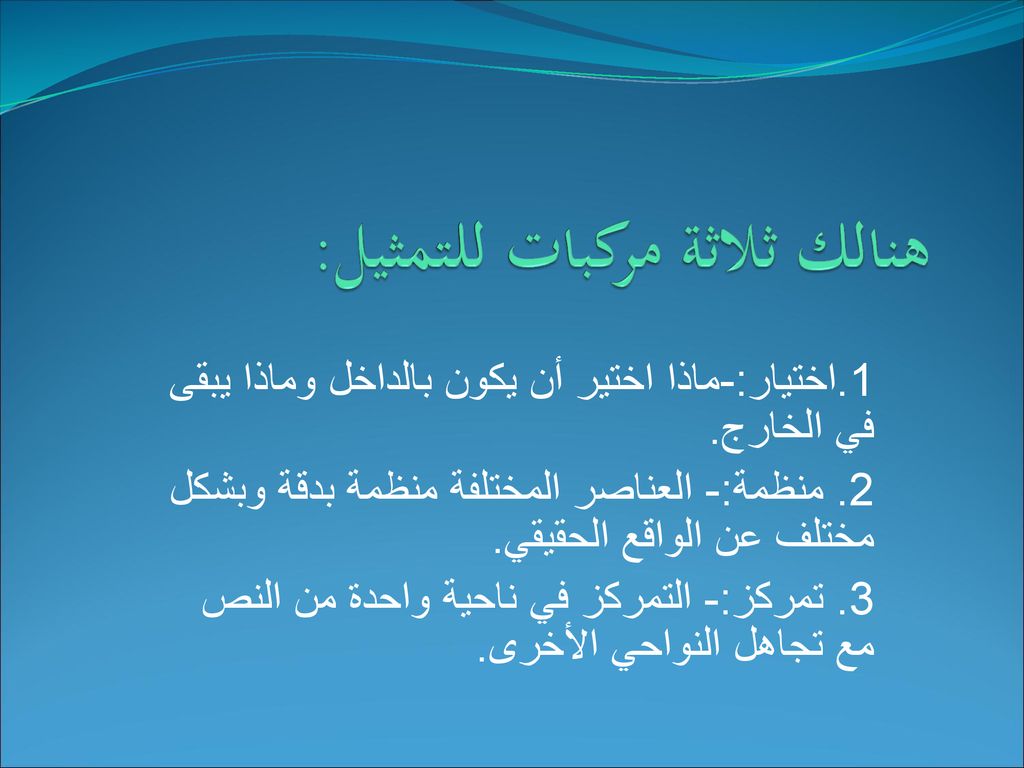 هنالك ثلاثة مركبات للتمثيل:

1.اختيار:-ماذا اختير أن يكون بالداخل وماذا يبقى في الخارج.

2. منظمة:- العناصر المختلفة منظمة بدقة وبشكل مختلف عن الواقع الحقيقي.

3. تمركز:- التمركز في ناحية واحدة من النص مع تجاهل النواحي الأخرى.